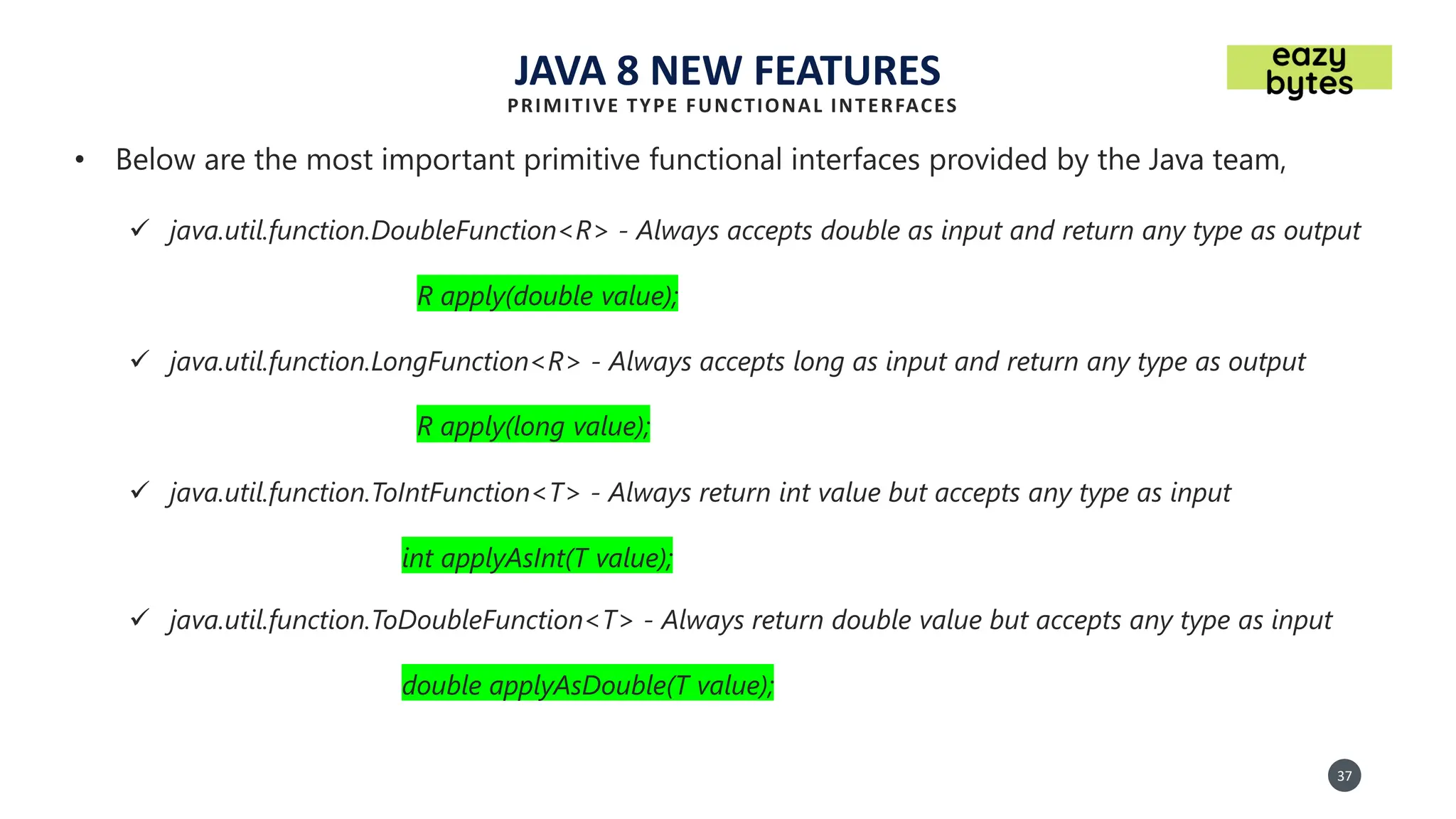 JAVA 8 NEW FEATURES
PRIMITIVE TYPE FUNCTIONAL INTERFACES

eazy bytes

• Below are the most important primitive functional interfaces provided by the Java team,

✓ java.util.function.DoubleFunction<R> - Always accepts double as input and return any type as output

R apply(double value);

✓ java.util.function.LongFunction<R> - Always accepts long as input and return any type as output

R apply(long value);

✓ java.util.function.ToIntFunction<T> - Always return int value but accepts any type as input

int applyAsInt(T value);

✓ java.util.function.ToDoubleFunction<T> - Always return double value but accepts any type as input

double applyAsDouble(T value);

37